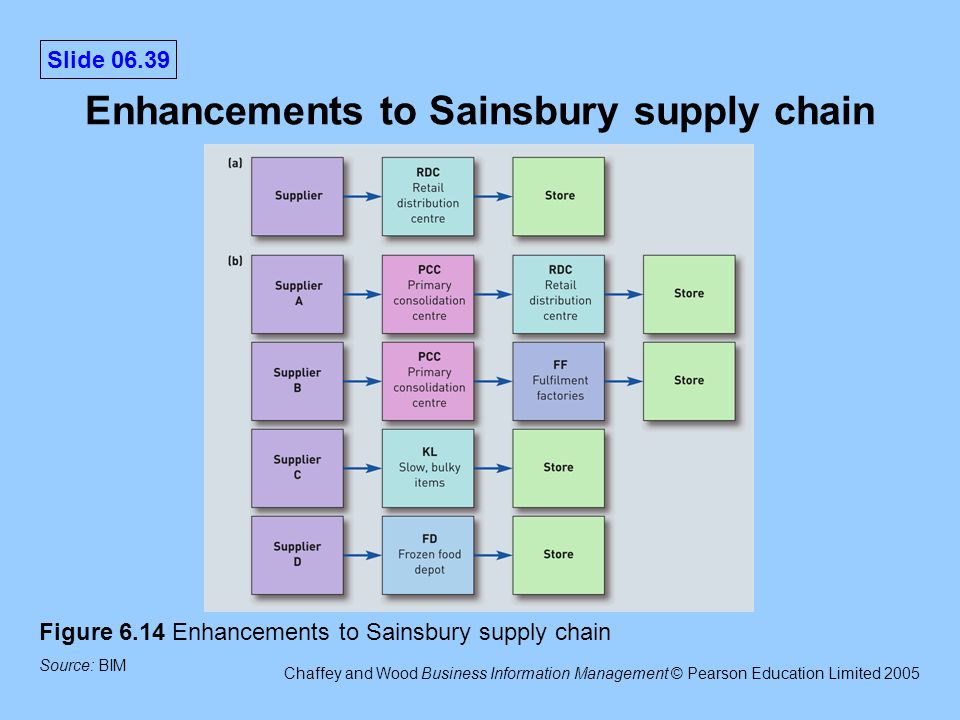 Slide 06.39

Enhancements to Sainsbury supply chain

(a)

Supplier

RDC
Retail distribution centre

Store

(b)

Supplier A

PCC
Primary consolidation centre

RDC
Retail distribution centre

Store

Supplier B

PCC
Primary consolidation centre

FF
Fulfilment factories

Store

Supplier C

KL
Slow, bulky items

Store

Supplier D

FD
Frozen food depot

Store

Figure 6.14 Enhancements to Sainsbury supply chain

Source: BIM

Chaffey and Wood Business Information Management © Pearson Education Limited 2005